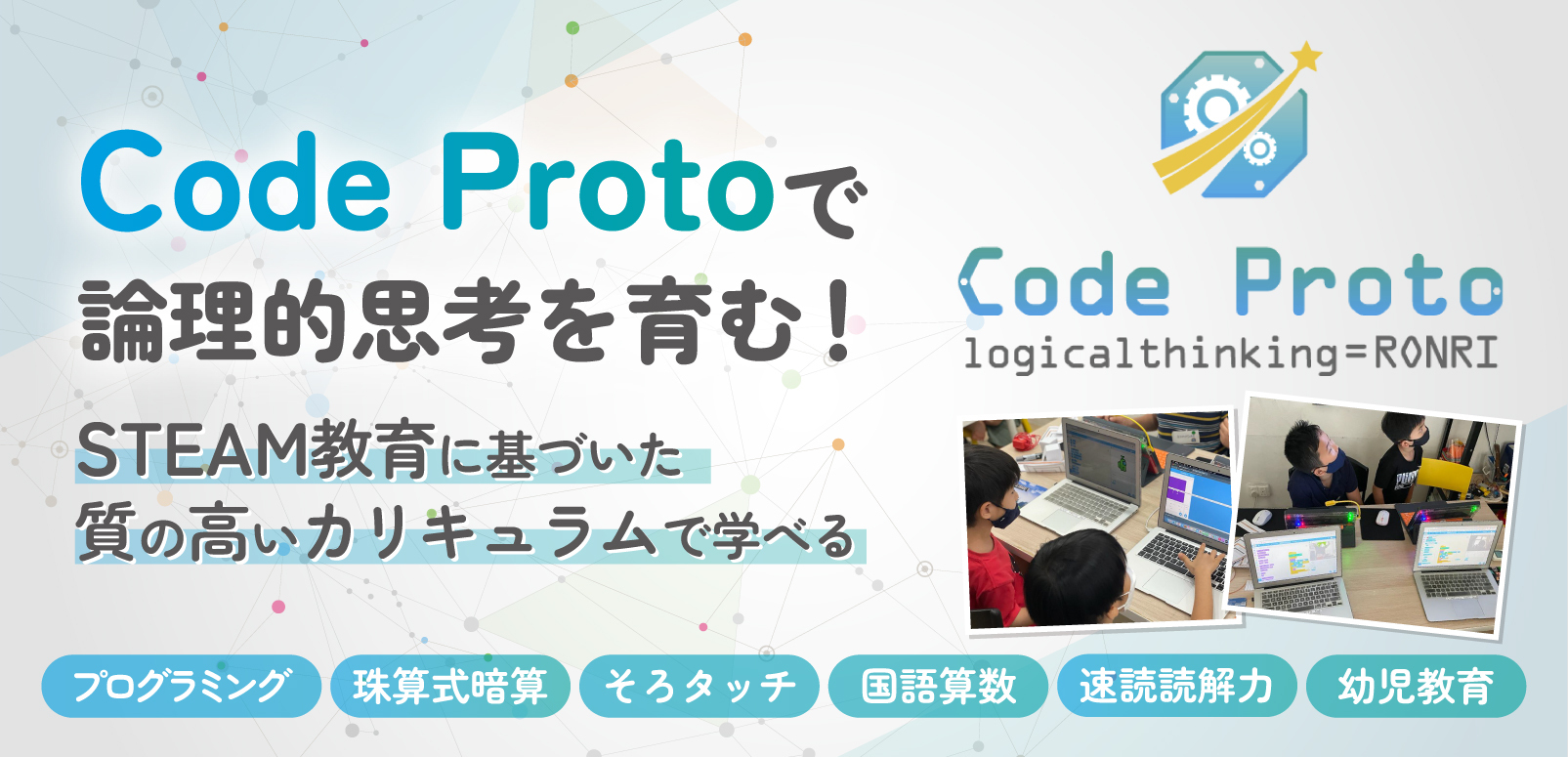 Code Protoで
論理的思考を育む！

STEAM教育に基づいた
質の高いカリキュラムで学べる

Code Proto
logicalthinking=RONRI

プログラミング
珠算式暗算
そろタッチ
国語算数
速読読解力
幼児教育